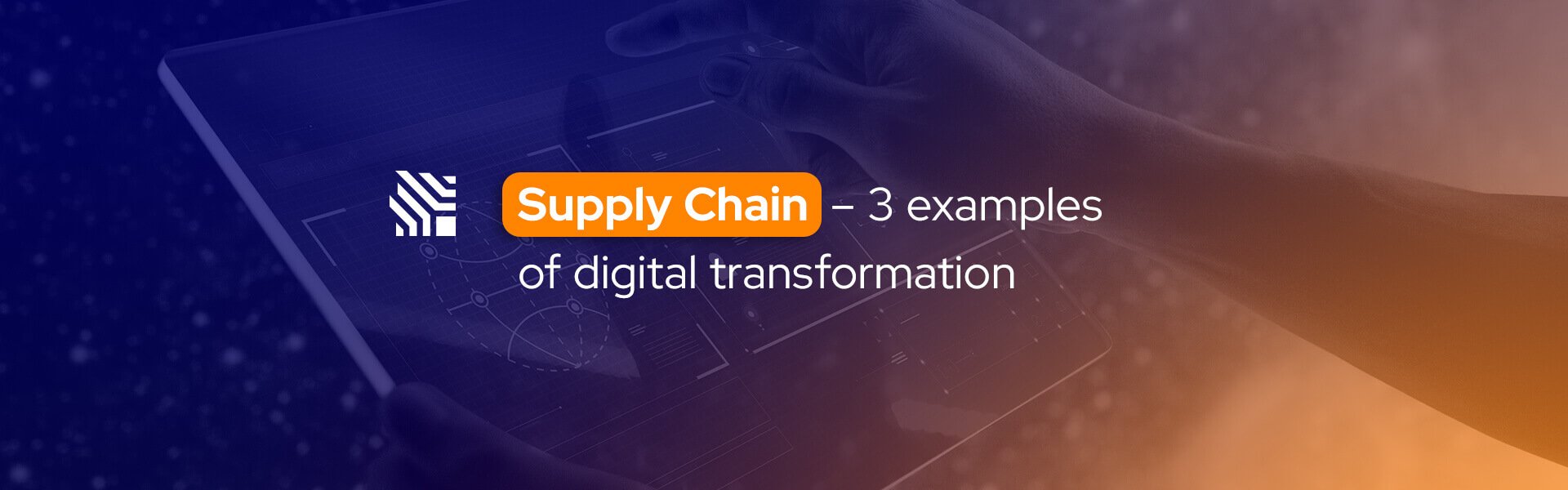 Supply Chain – 3 examples of digital transformation